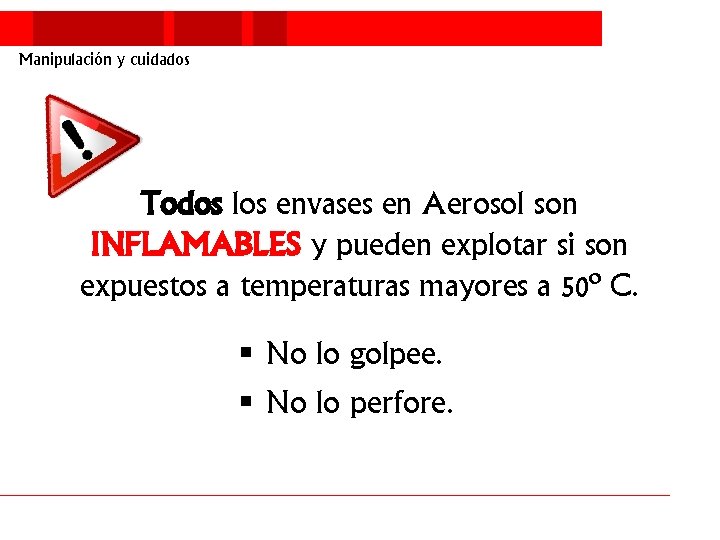 Manipulación y cuidados

Todos los envases en Aerosol son INFLAMABLES y pueden explotar si son expuestos a temperaturas mayores a 50º C.

▪ No lo golpee.
▪ No lo perfore.